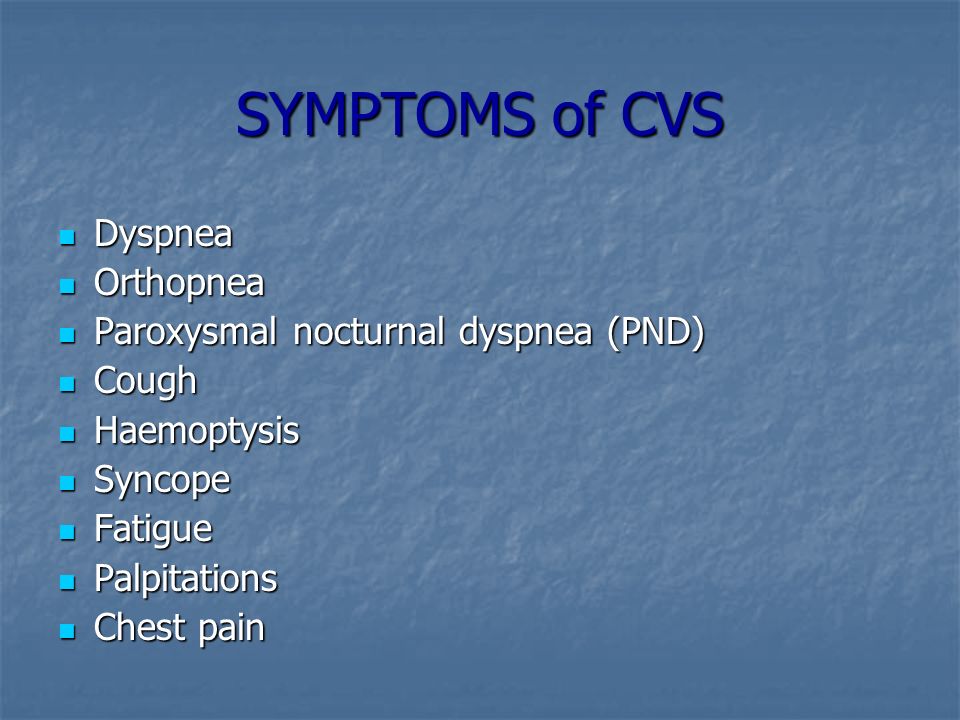 SYMPTOMS of CVS

- Dyspnea
- Orthopnea
- Paroxysmal nocturnal dyspnea (PND)
- Cough
- Haemoptysis
- Syncope
- Fatigue
- Palpitations
- Chest pain